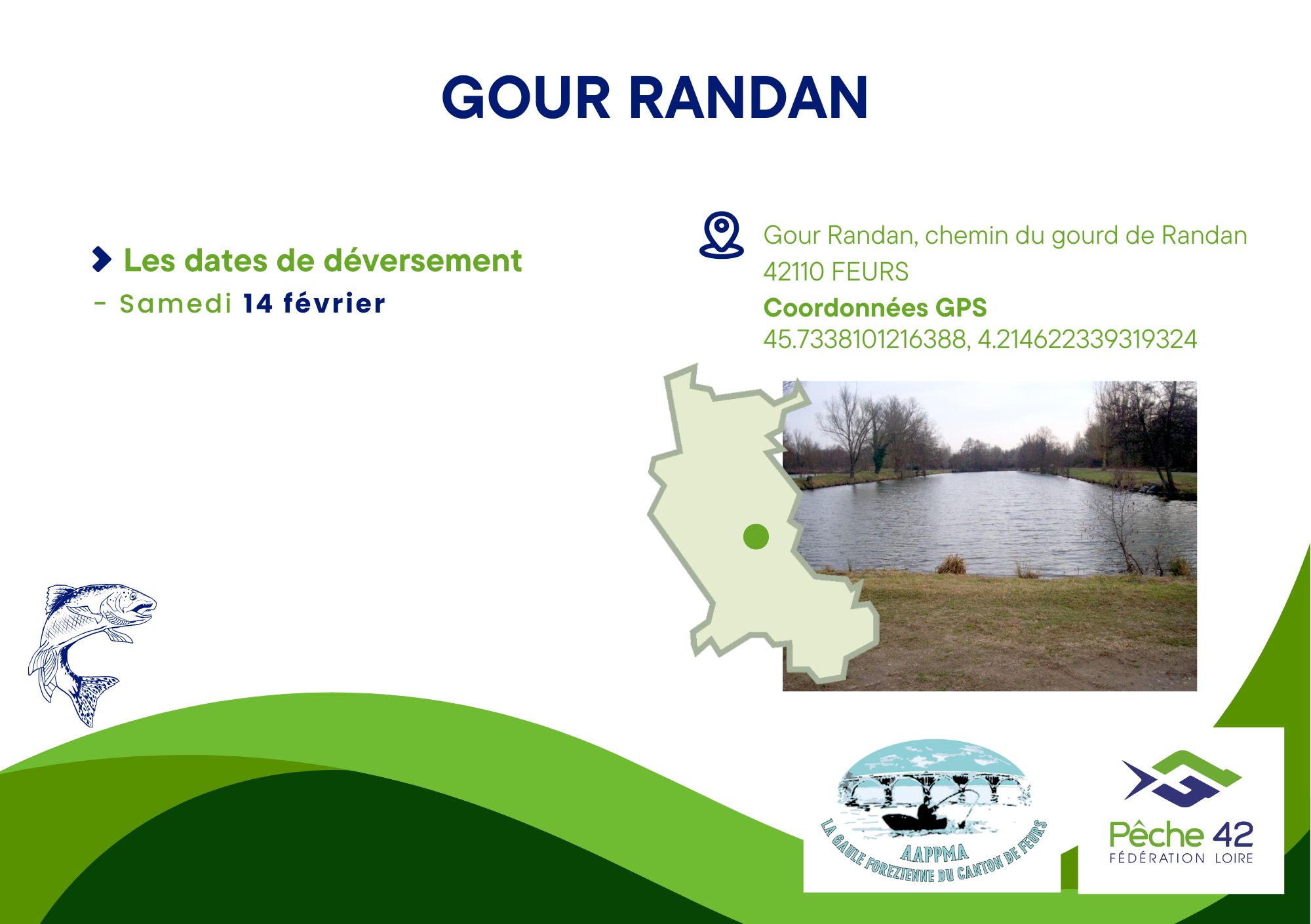 GOUR RANDAN

Les dates de déversement
- Samedi 14 février

Gour Randan, chemin du gourd de Randan
42110 FEURS
Coordonnées GPS
45.7338101216388, 4.214622339319324

AAPPMA
LA GAULE FOREZIENNE DU CANTON DE FEURS

Pêche 42
FÉDÉRATION LOIRE